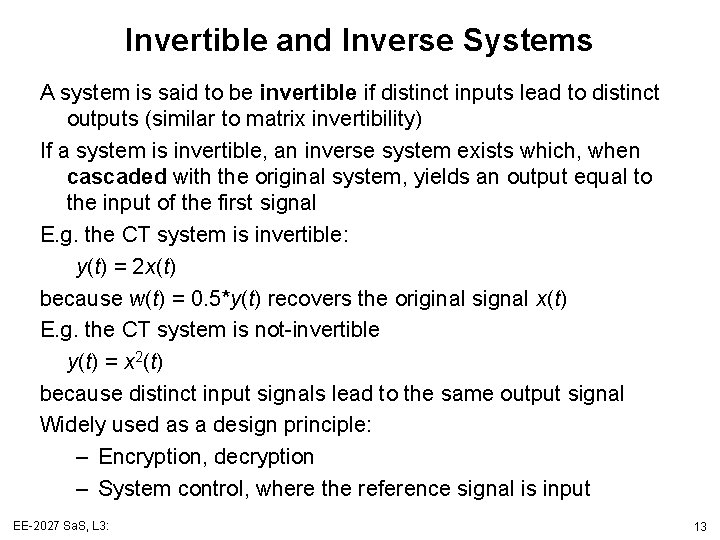 Invertible and Inverse Systems

A system is said to be invertible if distinct inputs lead to distinct outputs (similar to matrix invertibility)

If a system is invertible, an inverse system exists which, when cascaded with the original system, yields an output equal to the input of the first signal

E.g. the CT system is invertible:

$y(t) = 2x(t)$

because $w(t) = 0.5*y(t)$ recovers the original signal $x(t)$

E.g. the CT system is not-invertible

$y(t) = x^2(t)$

because distinct input signals lead to the same output signal

Widely used as a design principle:

– Encryption, decryption

– System control, where the reference signal is input

EE-2027 SaS, L3:

13